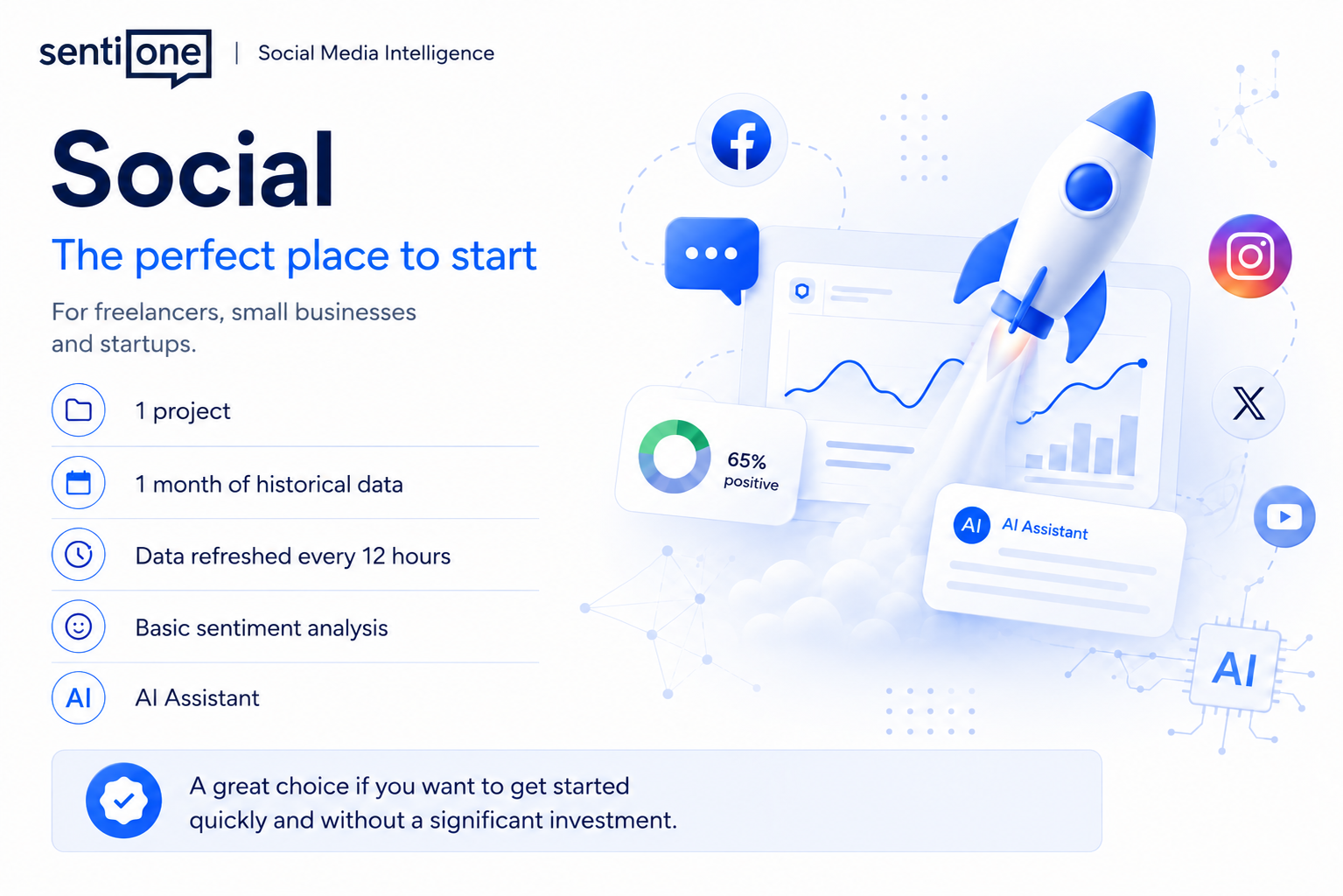 sentione | Social Media Intelligence

Social

The perfect place to start

For freelancers, small businesses and startups.

1 project

1 month of historical data

Data refreshed every 12 hours

Basic sentiment analysis

AI AI Assistant

65% positive

AI AI Assistant

AI

A great choice if you want to get started quickly and without a significant investment.